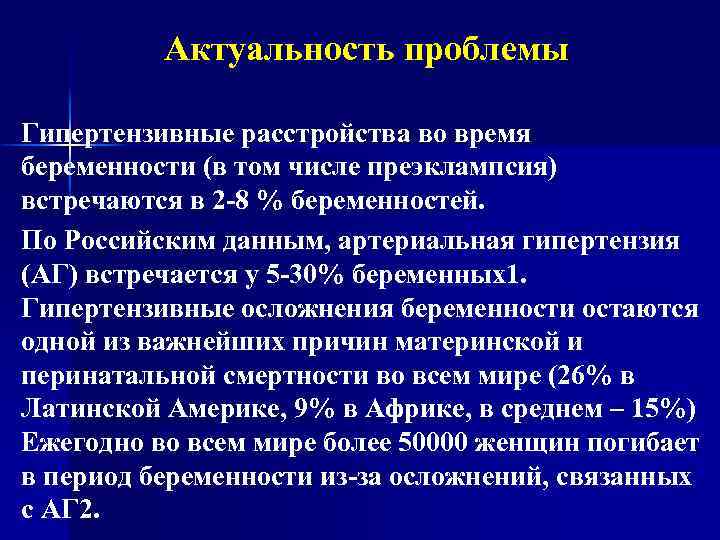 Актуальность проблемы

Гипертензивные расстройства во время беременности (в том числе преэклампсия) встречаются в 2-8 % беременностей.

По Российским данным, артериальная гипертензия (АГ) встречается у 5-30% беременных1. Гипертензивные осложнения беременности остаются одной из важнейших причин материнской и перинатальной смертности во всем мире (26% в Латинской Америке, 9% в Африке, в среднем – 15%) Ежегодно во всем мире более 50000 женщин погибает в период беременности из-за осложнений, связанных с АГ2.